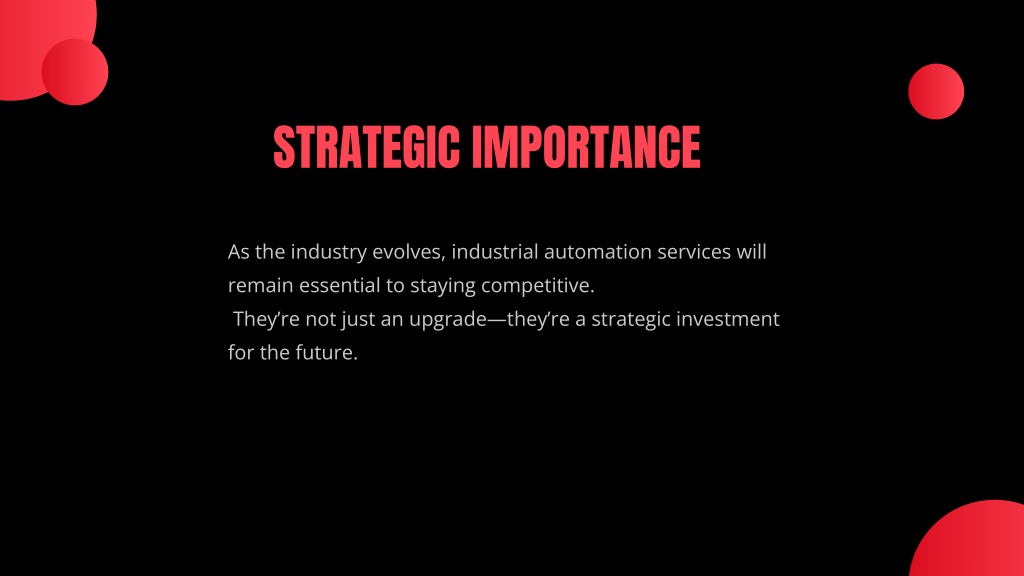 STRATEGIC IMPORTANCE

As the industry evolves, industrial automation services will remain essential to staying competitive.
They’re not just an upgrade—they’re a strategic investment for the future.